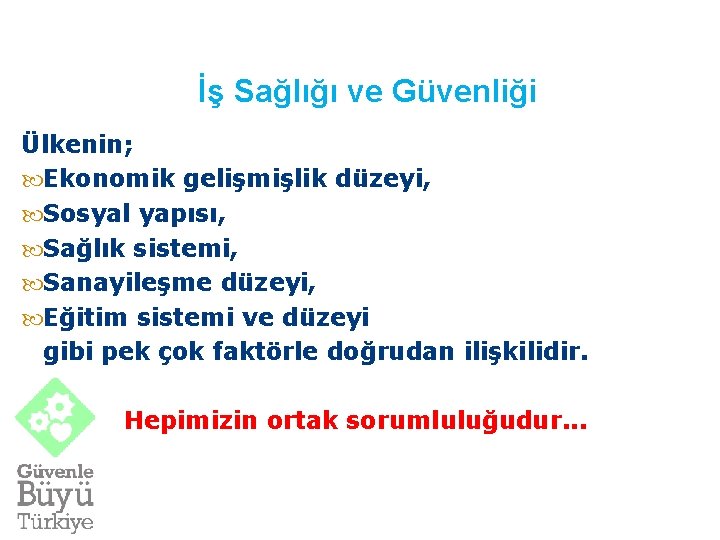 İş Sağlığı ve Güvenliği

Ülkenin;
Ekonomik gelişmişlik düzeyi,
Sosyal yapısı,
Sağlık sistemi,
Sanayileşme düzeyi,
Eğitim sistemi ve düzeyi
gibi pek çok faktörle doğrudan ilişkilidir.

Hepimizin ortak sorumluluğudur...

Güvenle Büyü Türkiye